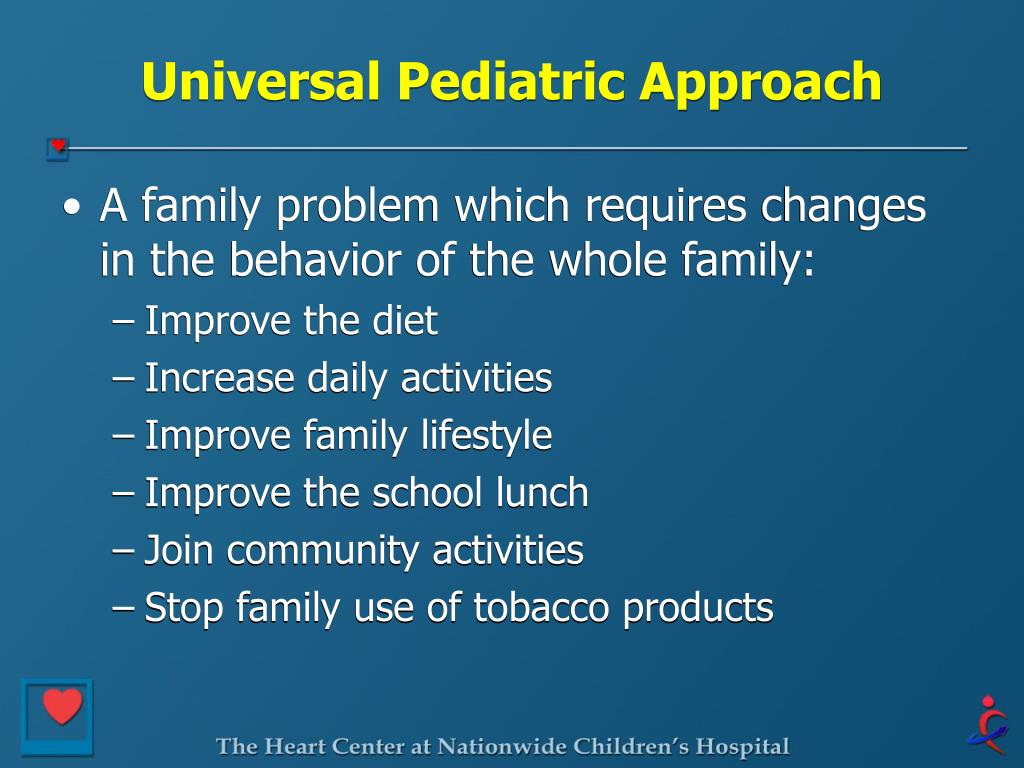 Universal Pediatric Approach

• A family problem which requires changes in the behavior of the whole family:
– Improve the diet
– Increase daily activities
– Improve family lifestyle
– Improve the school lunch
– Join community activities
– Stop family use of tobacco products

The Heart Center at Nationwide Children's Hospital